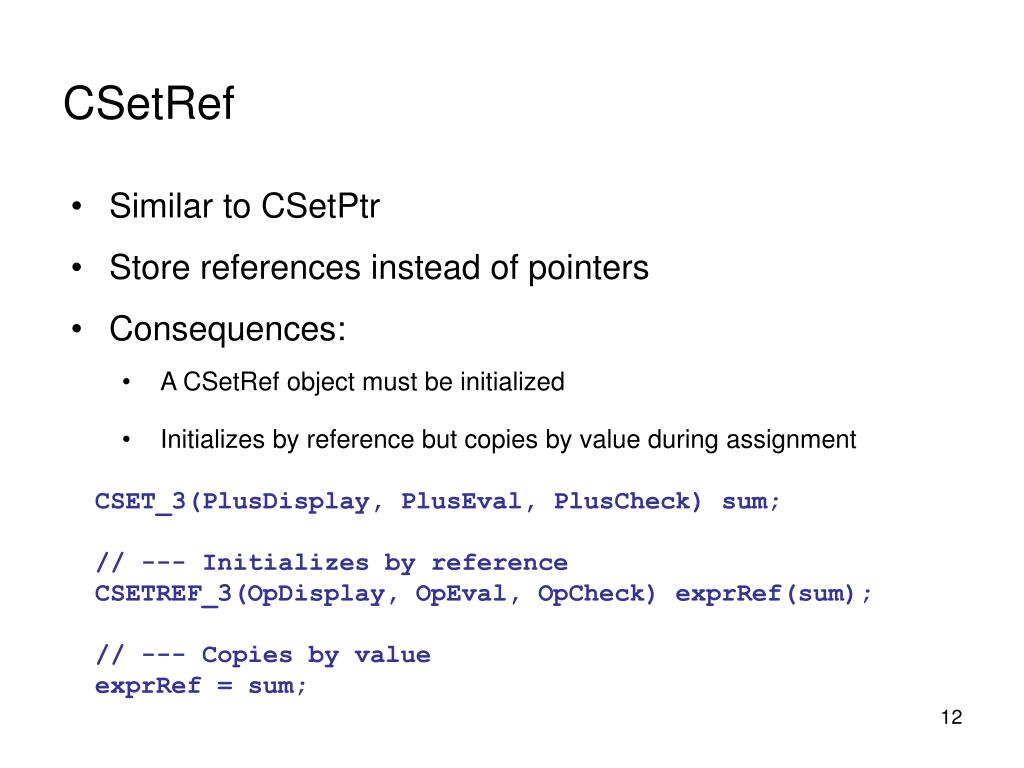 CSetRef

• Similar to CSetPtr
• Store references instead of pointers
• Consequences:
  • A CSetRef object must be initialized
  • Initializes by reference but copies by value during assignment

CSET_3(PlusDisplay, PlusEval, PlusCheck) sum;

// --- Initializes by reference
CSETREF_3(OpDisplay, OpEval, OpCheck) exprRef(sum);

// --- Copies by value
exprRef = sum;

12